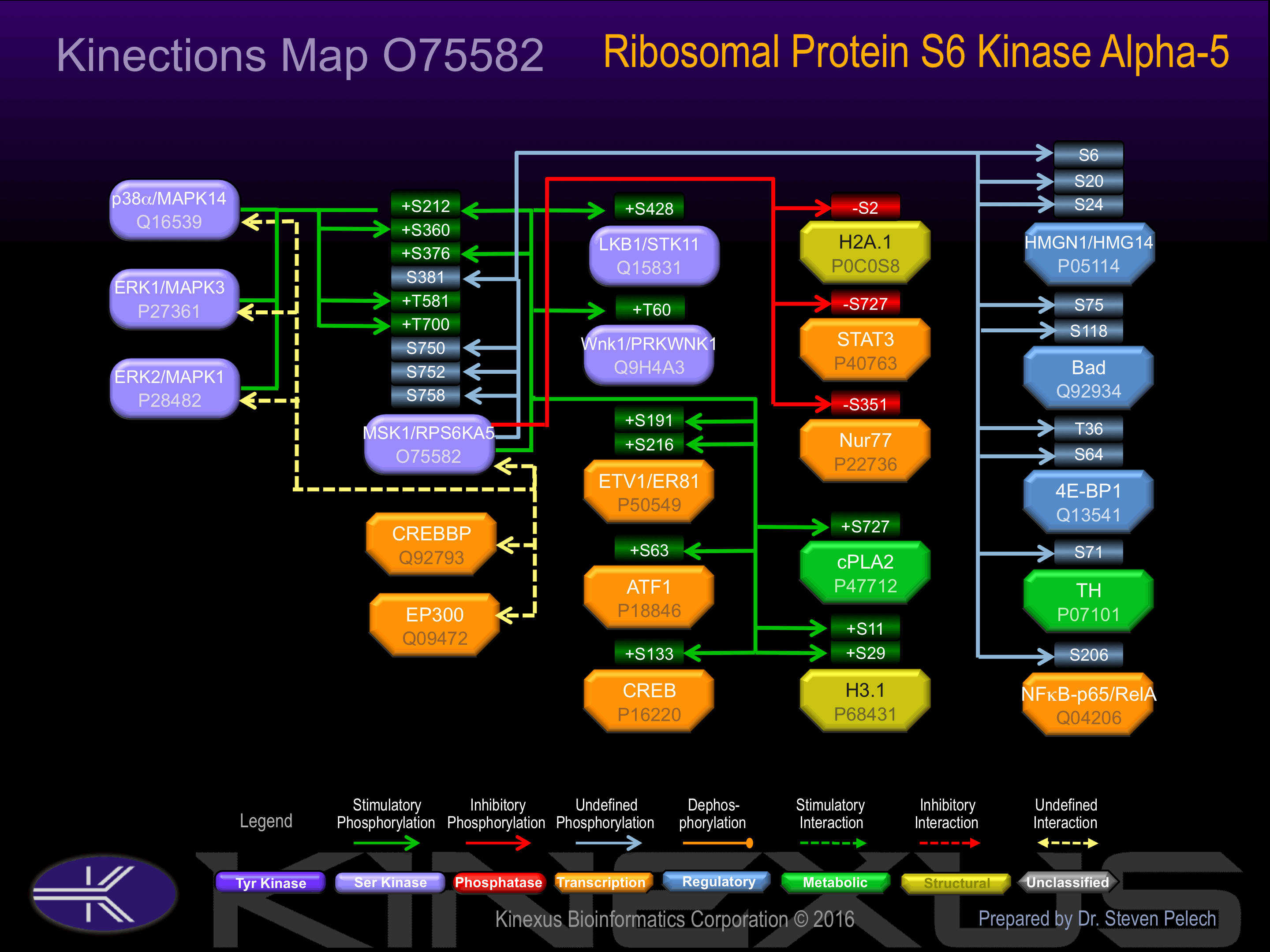 Kinections Map O75582

Ribosomal Protein S6 Kinase Alpha-5

p38α/MAPK14
Q16539

ERK1/MAPK3
P27361

ERK2/MAPK1
P28482

+S212
+S360
+S376
S381
+T581
+T700
S750
S752
S758

MSK1/RPS6KA5
O75582

CREBBP
Q92793

EP300
Q09472

+S428
LKB1/STK11
Q15831

+T60
Wnk1/PRKWNK1
Q9H4A3

+S191
+S216
ETV1/ER81
P50549

+S63
ATF1
P18846

+S133
CREB
P16220

-S2
H2A.1
P0C0S8

-S727
STAT3
P40763

-S351
Nur77
P22736

+S727
cPLA2
P47712

+S11
+S29
H3.1
P68431

S6
S20
S24
HMGN1/HMG14
P05114

S75
S118
Bad
Q92934

T36
S64
4E-BP1
Q13541

S71
TH
P07101

S206
NFκB-p65/RelA
Q04206

Legend
Stimulatory Phosphorylation
Inhibitory Phosphorylation
Undefined Phosphorylation
Dephos-phorylation
Stimulatory Interaction
Inhibitory Interaction
Undefined Interaction

Tyr Kinase
Ser Kinase
Phosphatase
Transcription
Regulatory
Metabolic
Structural
Unclassified

KINEXUS

Kinexus Bioinformatics Corporation © 2016
Prepared by Dr. Steven Pelech